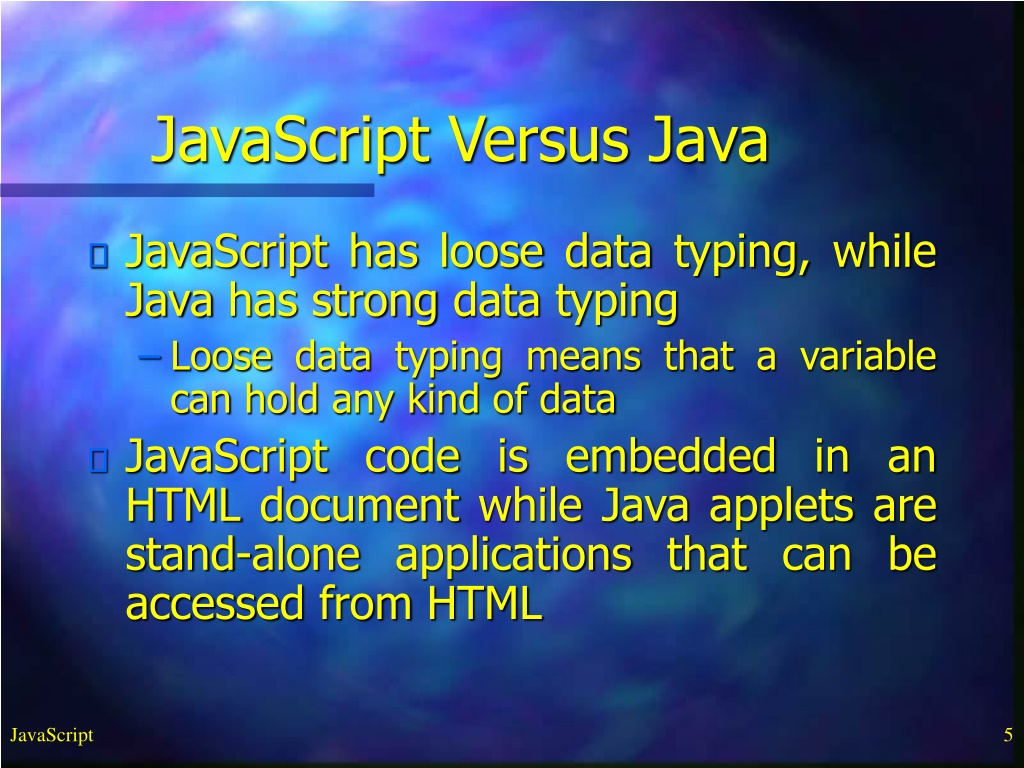 JavaScript Versus Java

JavaScript has loose data typing, while Java has strong data typing

– Loose data typing means that a variable can hold any kind of data

JavaScript code is embedded in an HTML document while Java applets are stand-alone applications that can be accessed from HTML

JavaScript

5